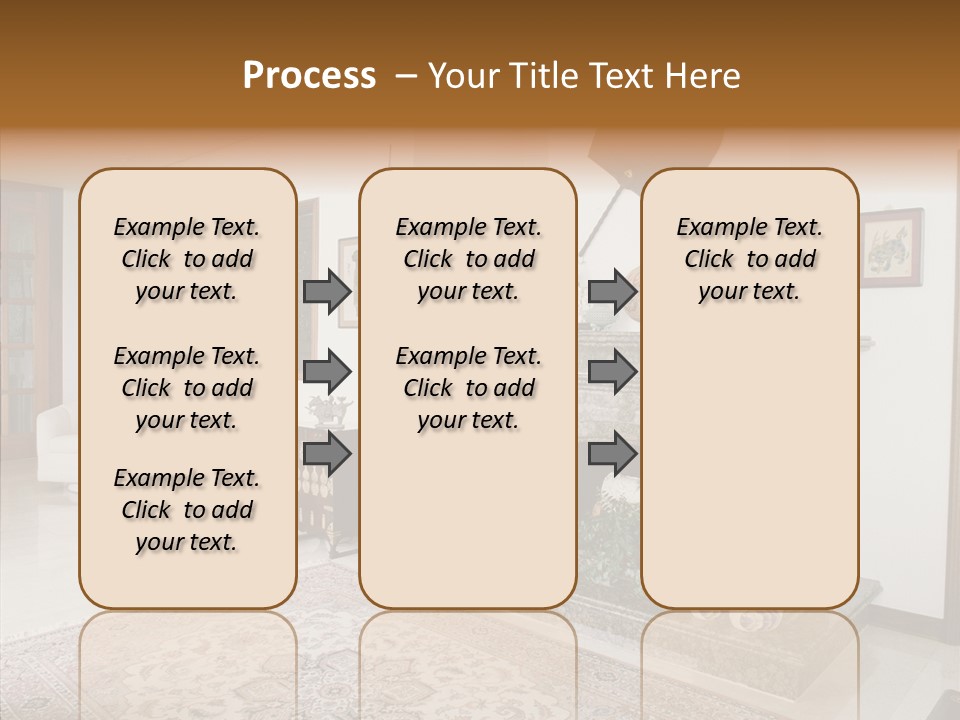 Process – Your Title Text Here

Example Text. Click to add your text.

Example Text. Click to add your text.

Example Text. Click to add your text.

Example Text. Click to add your text.

Example Text. Click to add your text.

Example Text. Click to add your text.